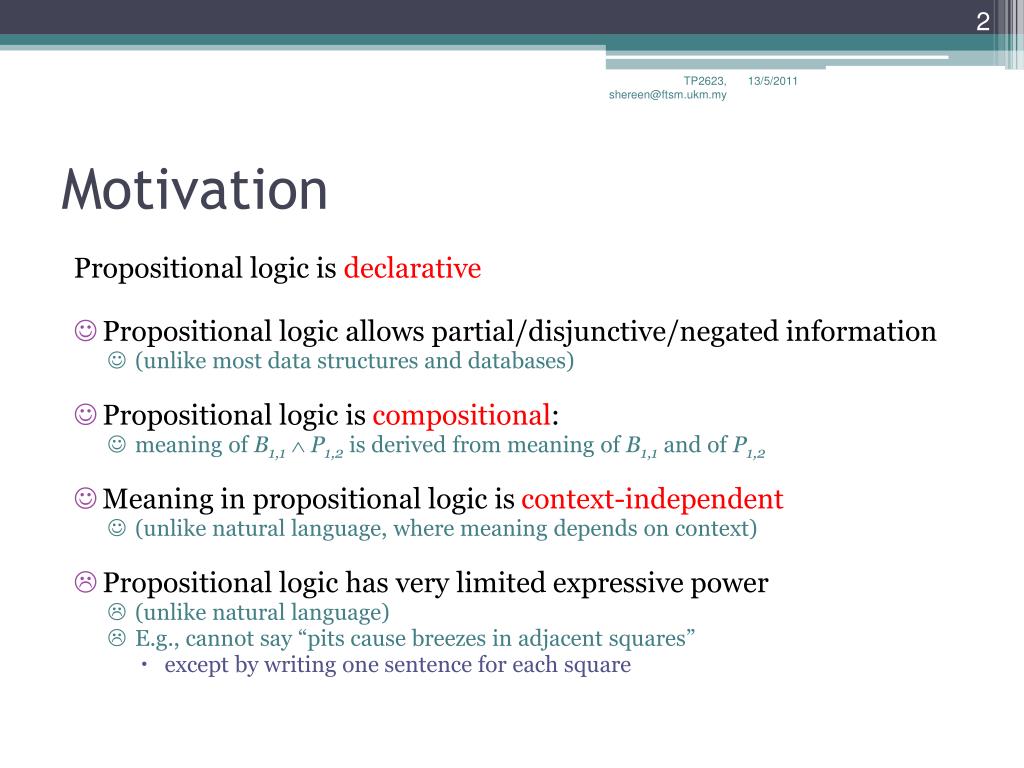 2

TP2623, shereen@ftsm.ukm.my 13/5/2011

Motivation

Propositional logic is declarative

☺ Propositional logic allows partial/disjunctive/negated information
☺ (unlike most data structures and databases)

☺ Propositional logic is compositional:
☺ meaning of $B_{1,1} \wedge P_{1,2}$ is derived from meaning of $B_{1,1}$ and of $P_{1,2}$

☺ Meaning in propositional logic is context-independent
☺ (unlike natural language, where meaning depends on context)

☹ Propositional logic has very limited expressive power
☹ (unlike natural language)
☹ E.g., cannot say “pits cause breezes in adjacent squares”
• except by writing one sentence for each square